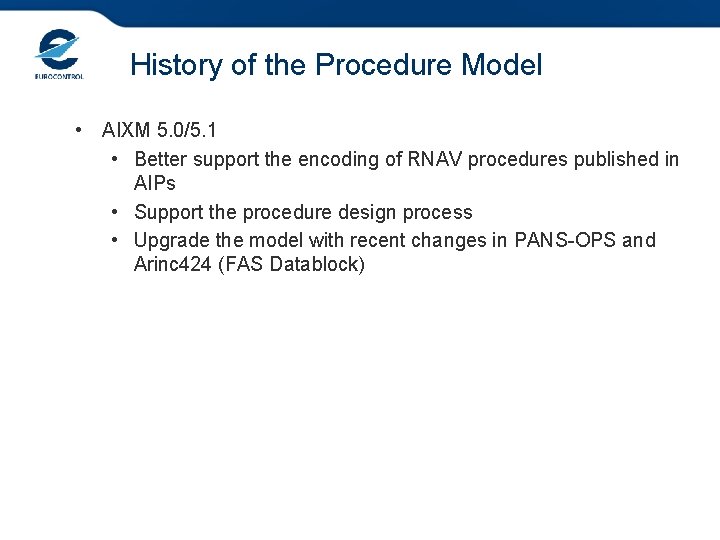 EUROCONTROL

History of the Procedure Model

• AIXM 5.0/5.1
  • Better support the encoding of RNAV procedures published in AIPs
  • Support the procedure design process
  • Upgrade the model with recent changes in PANS-OPS and Arinc424 (FAS Datablock)